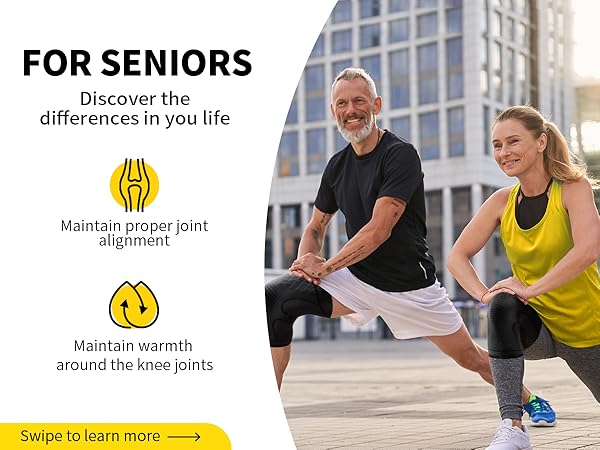 FOR SENIORS

Discover the differences in you life

Maintain proper joint alignment

Maintain warmth around the knee joints

Swipe to learn more